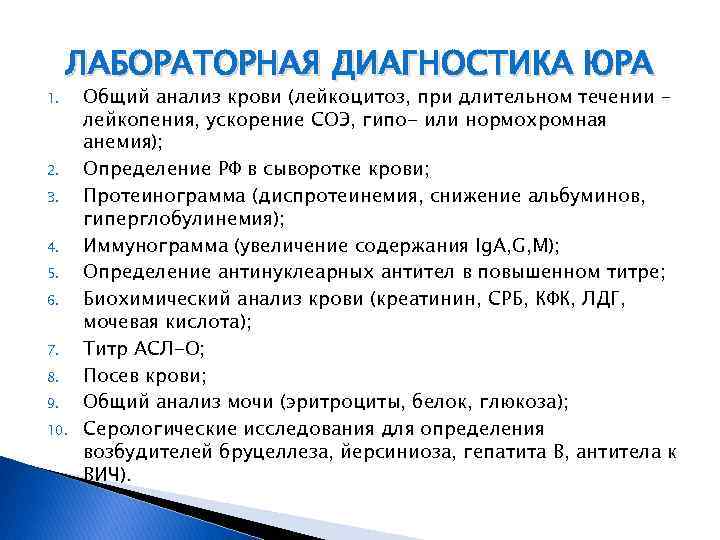 ЛАБОРАТОРНАЯ ДИАГНОСТИКА ЮРА

1. Общий анализ крови (лейкоцитоз, при длительном течении – лейкопения, ускорение СОЭ, гипо- или нормохромная анемия);
2. Определение РФ в сыворотке крови;
3. Протеинограмма (диспротеинемия, снижение альбуминов, гиперглобулинемия);
4. Иммунограмма (увеличение содержания IgA,G,M);
5. Определение антинуклеарных антител в повышенном титре;
6. Биохимический анализ крови (креатинин, СРБ, КФК, ЛДГ, мочевая кислота);
7. Титр АСЛ-О;
8. Посев крови;
9. Общий анализ мочи (эритроциты, белок, глюкоза);
10. Серологические исследования для определения возбудителей бруцеллеза, йерсиниоза, гепатита В, антитела к ВИЧ).